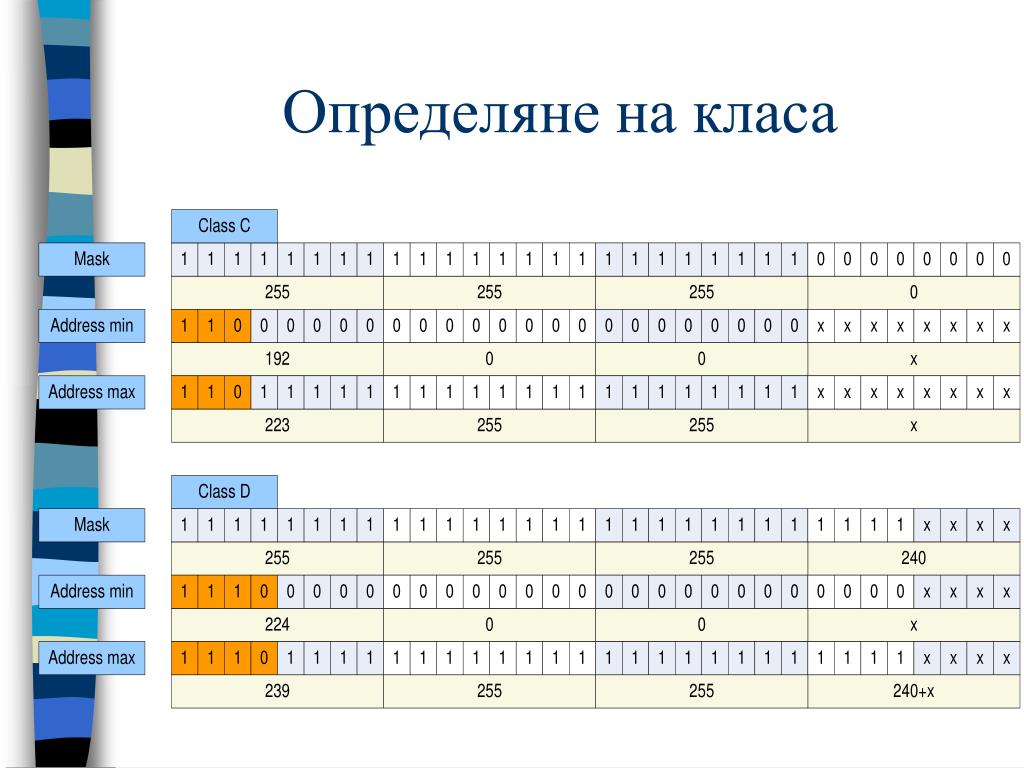 Определяне на класа

Class C

| Mask | 1 1 1 1 1 1 1 1 | 1 1 1 1 1 1 1 1 | 1 1 1 1 1 1 1 1 | 0 0 0 0 0 0 0 0 |
|---|---|---|---|---|
| | 255 | 255 | 255 | 0 |
| Address min | 1 1 0 0 0 0 0 0 | 0 0 0 0 0 0 0 0 | 0 0 0 0 0 0 0 0 | x x x x x x x x |
| | 192 | 0 | 0 | x |
| Address max | 1 1 0 1 1 1 1 1 | 1 1 1 1 1 1 1 1 | 1 1 1 1 1 1 1 1 | x x x x x x x x |
| | 223 | 255 | 255 | x |

Class D

| Mask | 1 1 1 1 1 1 1 1 | 1 1 1 1 1 1 1 1 | 1 1 1 1 1 1 1 1 | 1 1 1 1 x x x x |
|---|---|---|---|---|
| | 255 | 255 | 255 | 240 |
| Address min | 1 1 1 0 0 0 0 0 | 0 0 0 0 0 0 0 0 | 0 0 0 0 0 0 0 0 | 0 0 0 0 x x x x |
| | 224 | 0 | 0 | x |
| Address max | 1 1 1 0 1 1 1 1 | 1 1 1 1 1 1 1 1 | 1 1 1 1 1 1 1 1 | 1 1 1 1 x x x x |
| | 239 | 255 | 255 | 240+x |